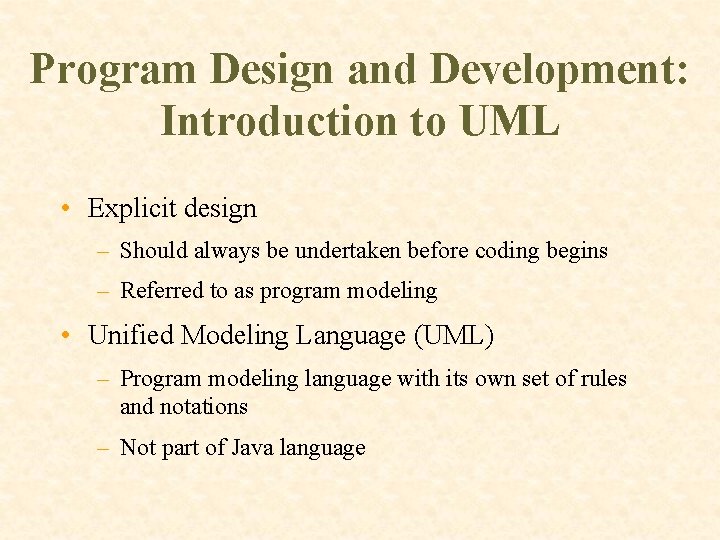 Program Design and Development: Introduction to UML

• Explicit design

– Should always be undertaken before coding begins

– Referred to as program modeling

• Unified Modeling Language (UML)

– Program modeling language with its own set of rules and notations

– Not part of Java language